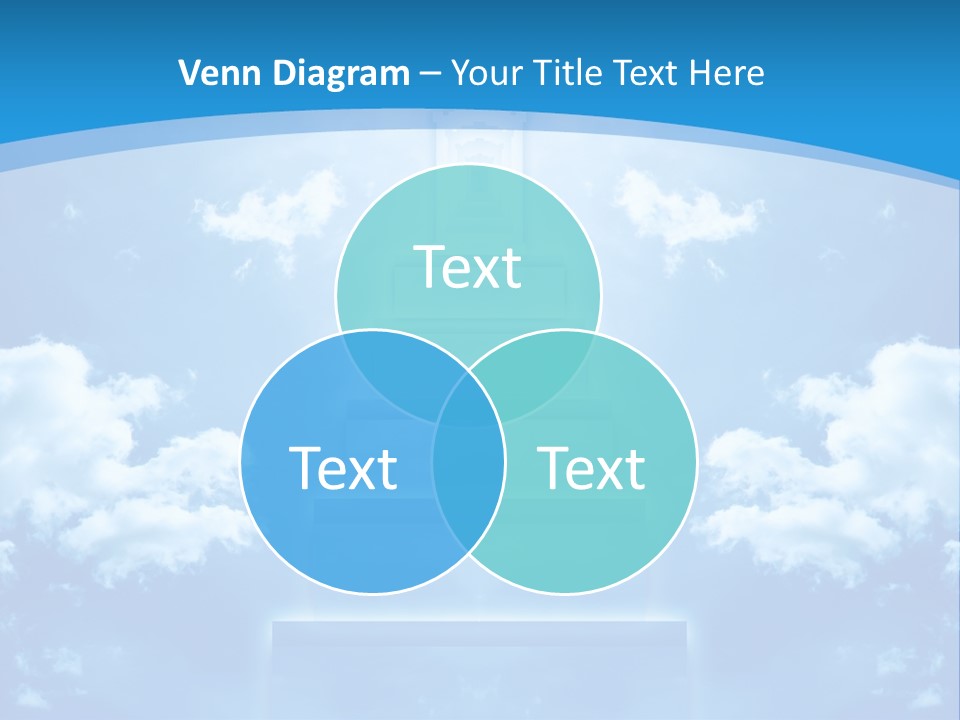 Venn Diagram – Your Title Text Here

Text

Text

Text